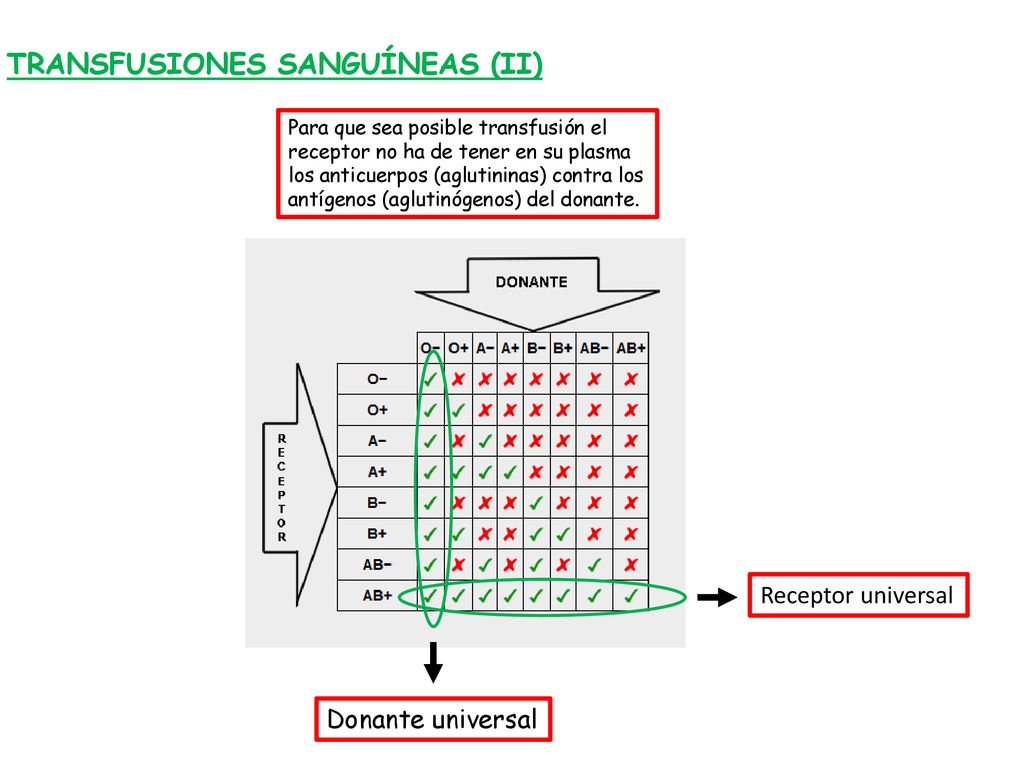 TRANSFUSIONES SANGUÍNEAS (II)

Para que sea posible transfusión el receptor no ha de tener en su plasma los anticuerpos (aglutininas) contra los antígenos (aglutinógenos) del donante.

DONANTE

RECEPTOR

| | O− | O+ | A− | A+ | B− | B+ | AB− | AB+ |
|---|---|---|---|---|---|---|---|---|
| O− | ✓ | ✗ | ✗ | ✗ | ✗ | ✗ | ✗ | ✗ |
| O+ | ✓ | ✓ | ✗ | ✗ | ✗ | ✗ | ✗ | ✗ |
| A− | ✓ | ✗ | ✓ | ✗ | ✗ | ✗ | ✗ | ✗ |
| A+ | ✓ | ✓ | ✓ | ✓ | ✗ | ✗ | ✗ | ✗ |
| B− | ✓ | ✗ | ✗ | ✗ | ✓ | ✗ | ✗ | ✗ |
| B+ | ✓ | ✓ | ✗ | ✗ | ✓ | ✓ | ✗ | ✗ |
| AB− | ✓ | ✗ | ✓ | ✗ | ✓ | ✗ | ✓ | ✗ |
| AB+ | ✓ | ✓ | ✓ | ✓ | ✓ | ✓ | ✓ | ✓ |

Receptor universal

Donante universal